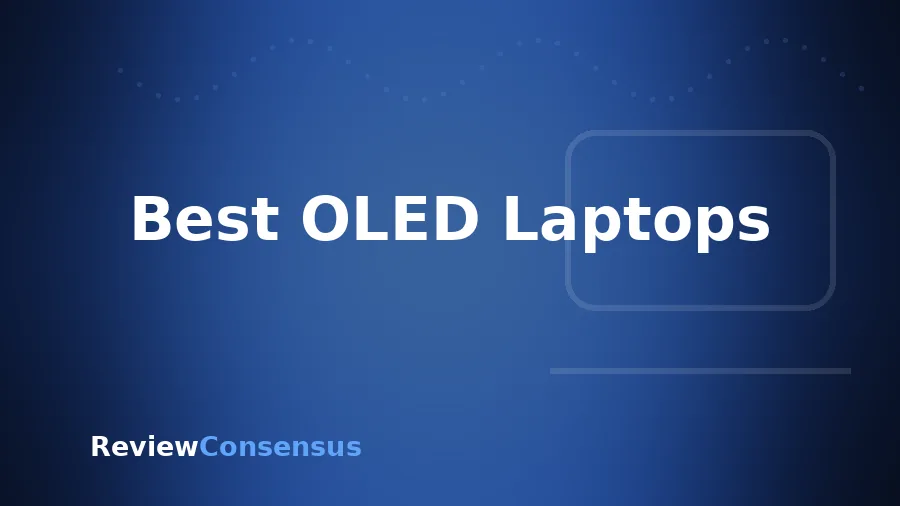 Best OLED Laptops

ReviewConsensus